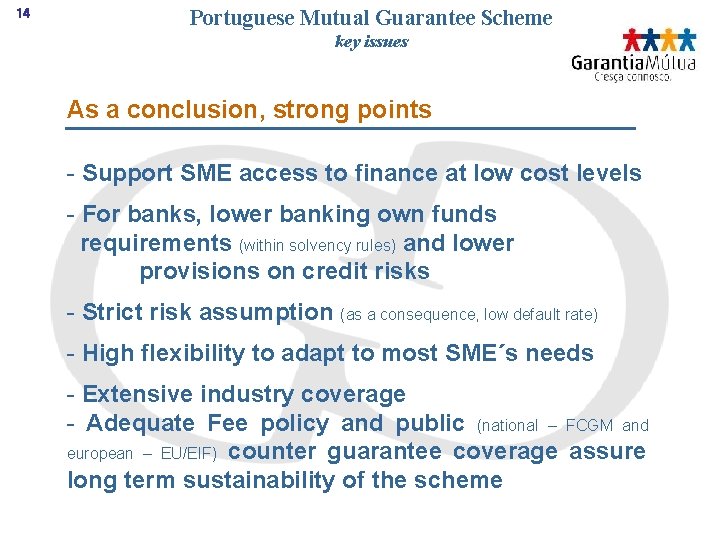 14

Portuguese Mutual Guarantee Scheme
key issues

GarantiaMútua
Cresça connosco.

As a conclusion, strong points

- Support SME access to finance at low cost levels

- For banks, lower banking own funds requirements (within solvency rules) and lower provisions on credit risks

- Strict risk assumption (as a consequence, low default rate)

- High flexibility to adapt to most SME´s needs

- Extensive industry coverage
- Adequate Fee policy and public (national – FCGM and european – EU/EIF) counter guarantee coverage assure long term sustainability of the scheme